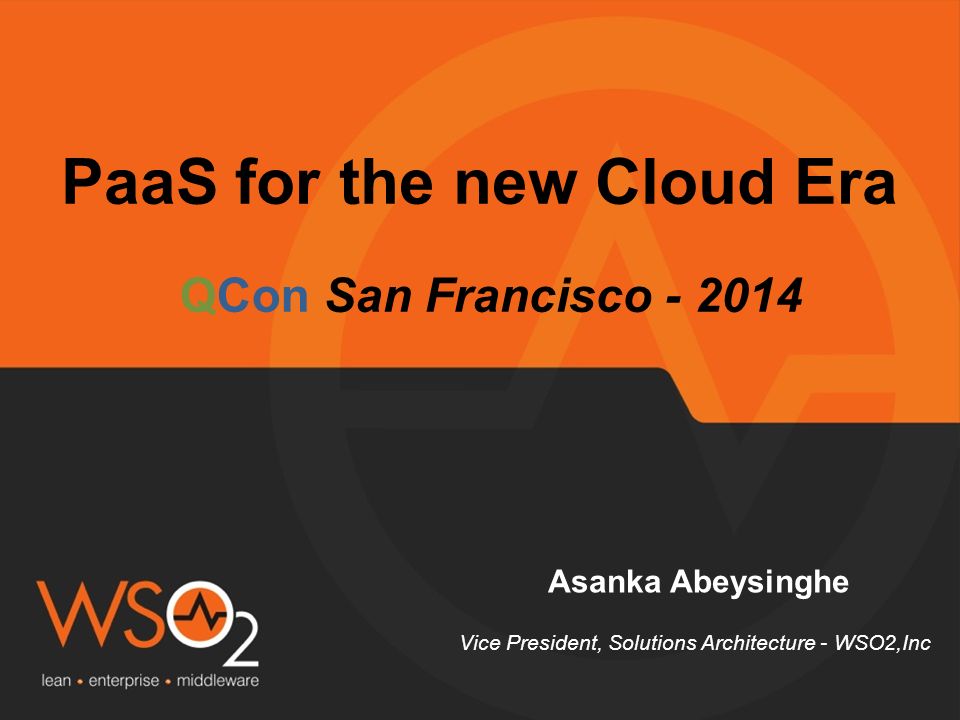 PaaS for the new Cloud Era

QCon San Francisco - 2014

Asanka Abeysinghe

Vice President, Solutions Architecture - WSO2,Inc

WSO2
lean • enterprise • middleware